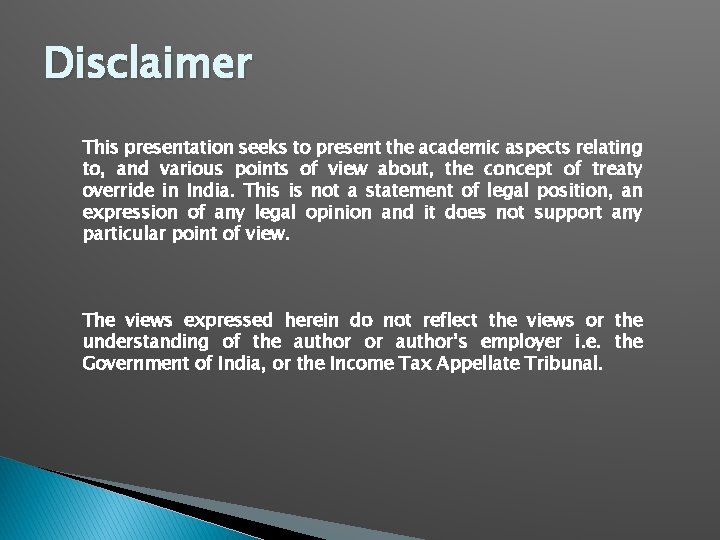 Disclaimer

This presentation seeks to present the academic aspects relating to, and various points of view about, the concept of treaty override in India. This is not a statement of legal position, an expression of any legal opinion and it does not support any particular point of view.

The views expressed herein do not reflect the views or the understanding of the author or author's employer i.e. the Government of India, or the Income Tax Appellate Tribunal.